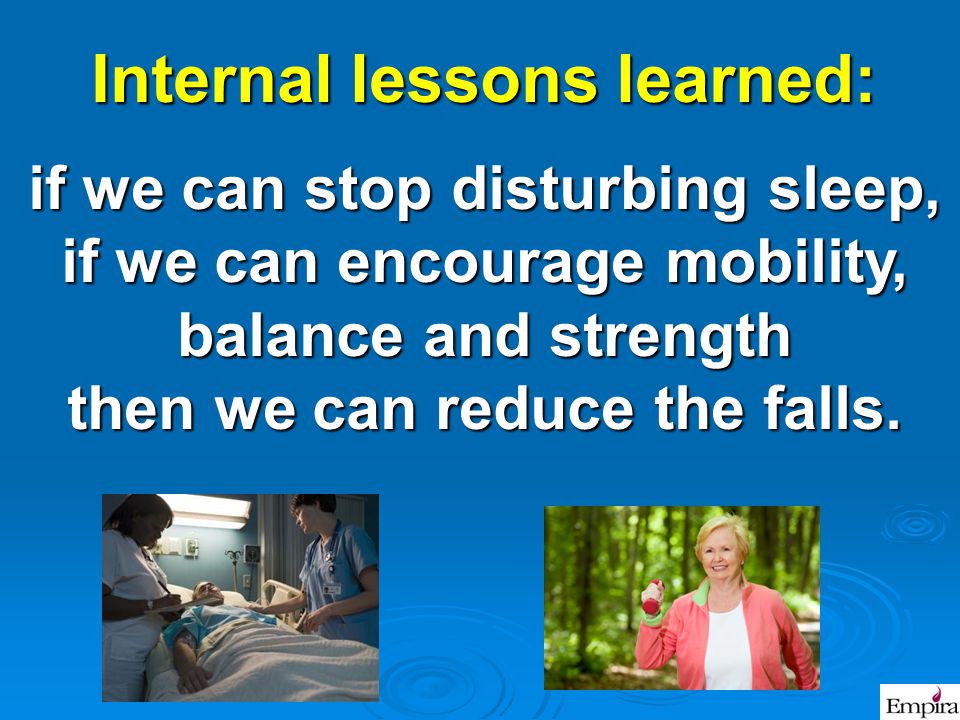 Internal lessons learned:

if we can stop disturbing sleep, if we can encourage mobility, balance and strength then we can reduce the falls.

Empira